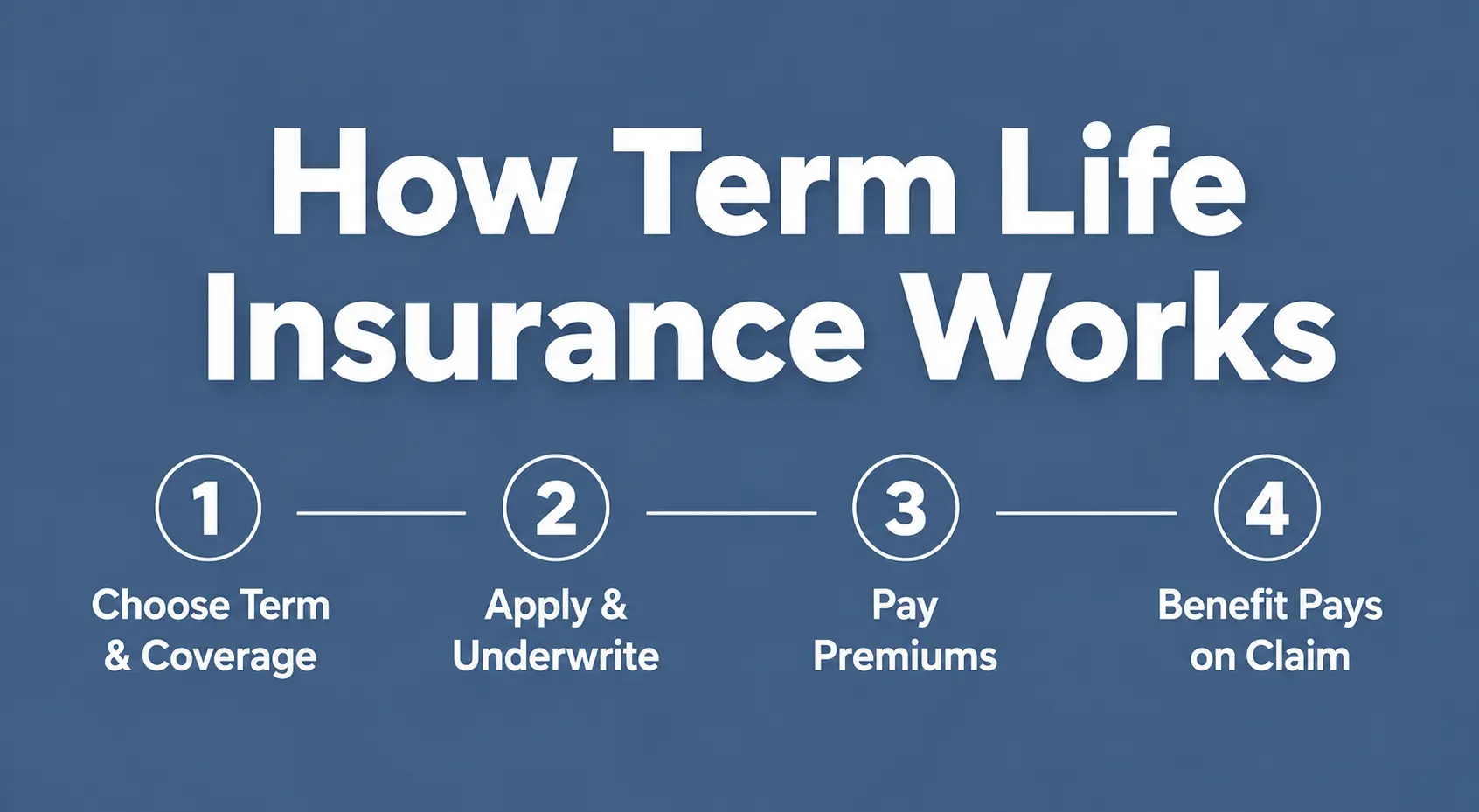 How Term Life Insurance Works

1
Choose Term & Coverage

2
Apply & Underwrite

3
Pay Premiums

4
Benefit Pays on Claim